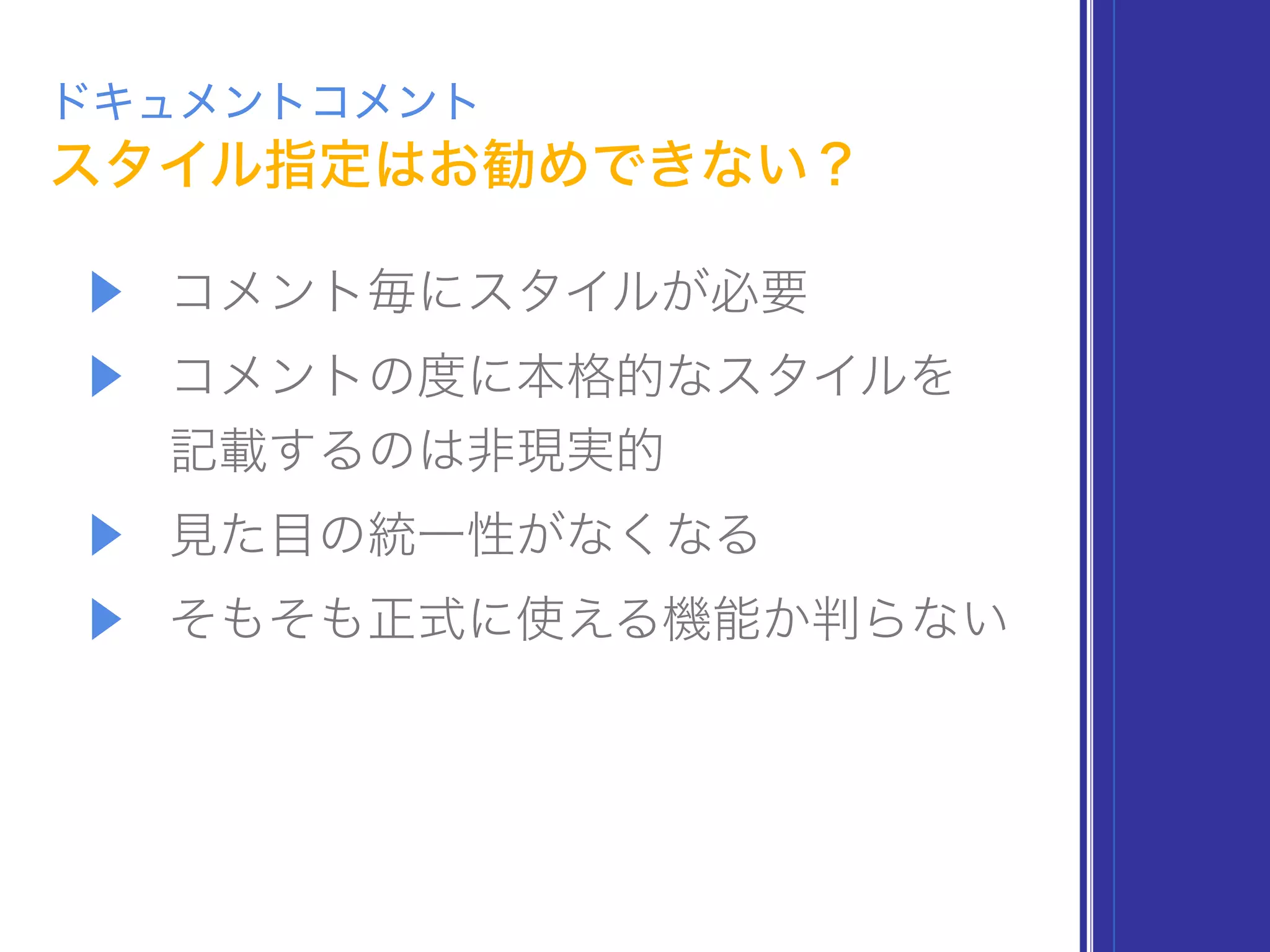 ドキュメントコメント
スタイル指定はお勧めできない？

▶ コメント毎にスタイルが必要

▶ コメントの度に本格的なスタイルを記載するのは非現実的

▶ 見た目の統一性がなくなる

▶ そもそも正式に使える機能か判らない